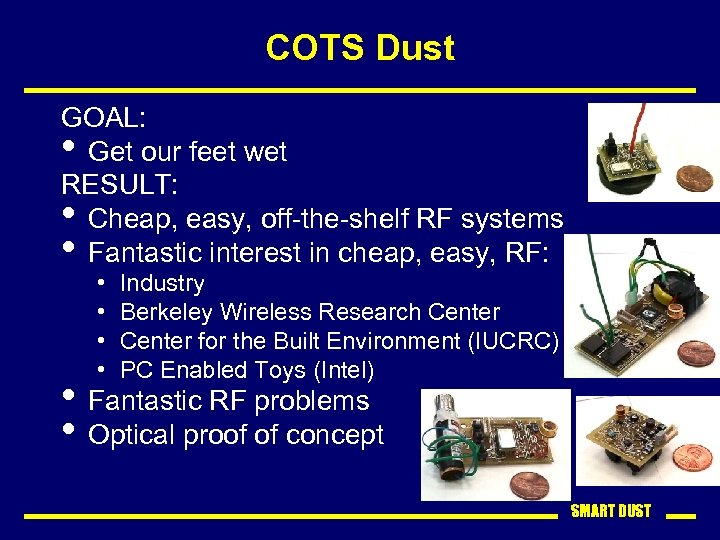 COTS Dust

GOAL:
• Get our feet wet
RESULT:
• Cheap, easy, off-the-shelf RF systems
• Fantastic interest in cheap, easy, RF:
  • Industry
  • Berkeley Wireless Research Center
  • Center for the Built Environment (IUCRC)
  • PC Enabled Toys (Intel)
• Fantastic RF problems
• Optical proof of concept

SMART DUST